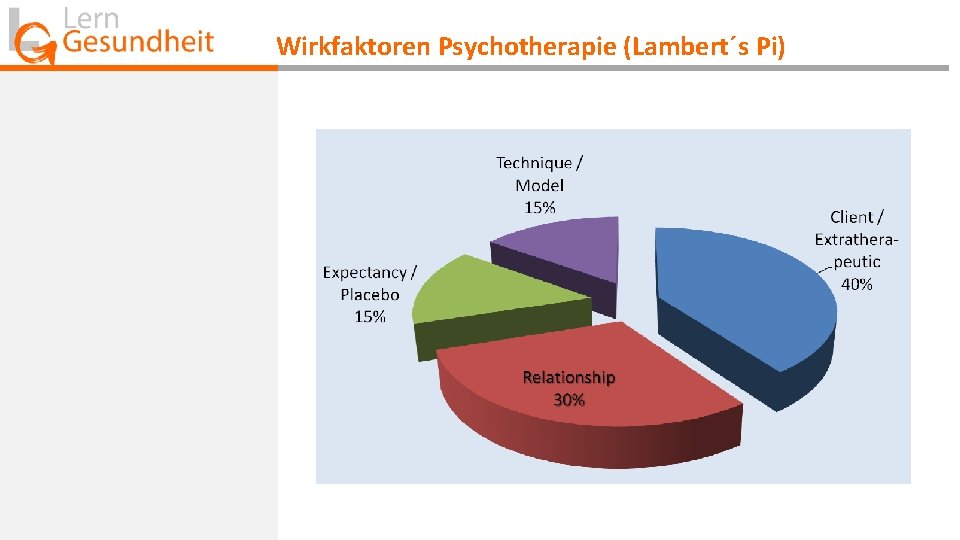 Lern
Gesundheit

Wirkfaktoren Psychotherapie (Lambert´s Pi)

Technique / Model 15%

Client / Extratherapeutic 40%

Expectancy / Placebo 15%

Relationship 30%